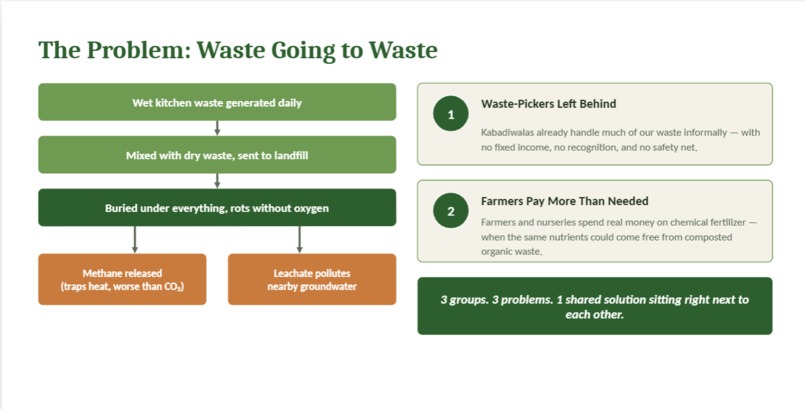 The Problem: Waste Going to Waste

Wet kitchen waste generated daily

Mixed with dry waste, sent to landfill

Buried under everything, rots without oxygen

Methane released (traps heat, worse than $CO_2$)

Leachate pollutes nearby groundwater

1

Waste-Pickers Left Behind

Kabadiwalas already handle much of our waste informally — with no fixed income, no recognition, and no safety net.

2

Farmers Pay More Than Needed

Farmers and nurseries spend real money on chemical fertilizer — when the same nutrients could come free from composted organic waste.

3 groups. 3 problems. 1 shared solution sitting right next to each other.